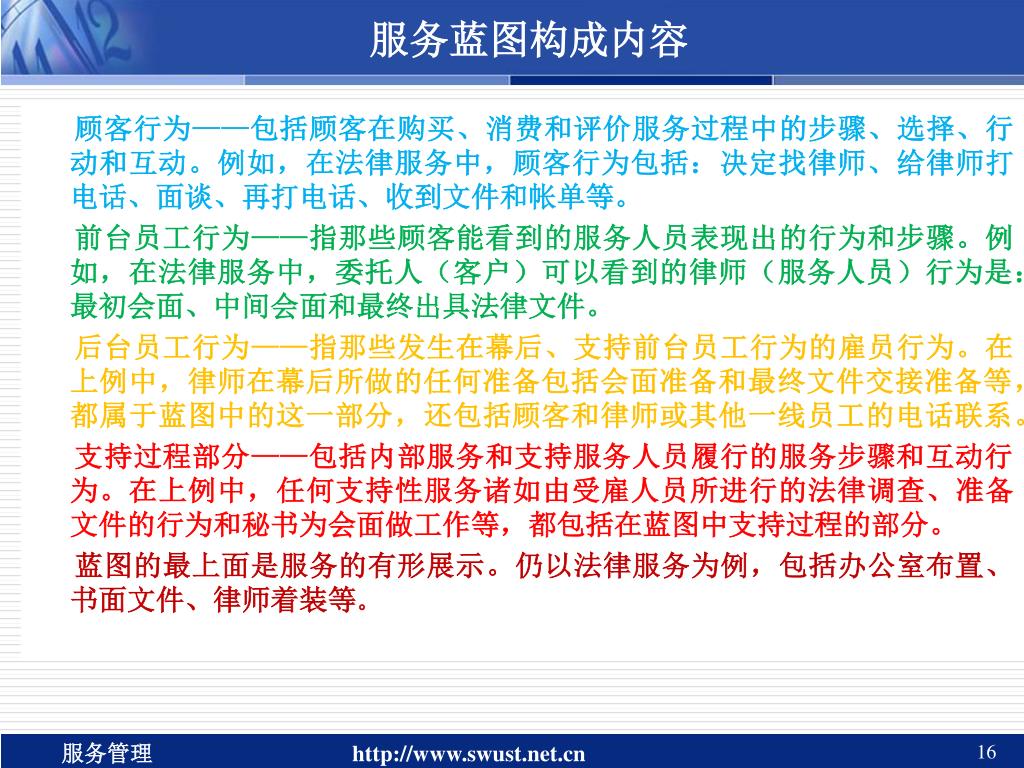 服务蓝图构成内容

顾客行为——包括顾客在购买、消费和评价服务过程中的步骤、选择、行动和互动。例如，在法律服务中，顾客行为包括：决定找律师、给律师打电话、面谈、再打电话、收到文件和帐单等。

前台员工行为——指那些顾客能看到的服务人员表现出的行为和步骤。例如，在法律服务中，委托人（客户）可以看到的律师（服务人员）行为是：最初会面、中间会面和最终出具法律文件。

后台员工行为——指那些发生在幕后、支持前台员工行为的雇员行为。在上例中，律师在幕后所做的任何准备包括会面准备和最终文件交接准备等，都属于蓝图中的这一部分，还包括顾客和律师或其他一线员工的电话联系。

支持过程部分——包括内部服务和支持服务人员履行的服务步骤和互动行为。在上例中，任何支持性服务诸如由受雇人员所进行的法律调查、准备文件的行为和秘书为会面做工作等，都包括在蓝图中支持过程的部分。

蓝图的最上面是服务的有形展示。仍以法律服务为例，包括办公室布置、书面文件、律师着装等。

服务管理 http://www.swust.net.cn 16